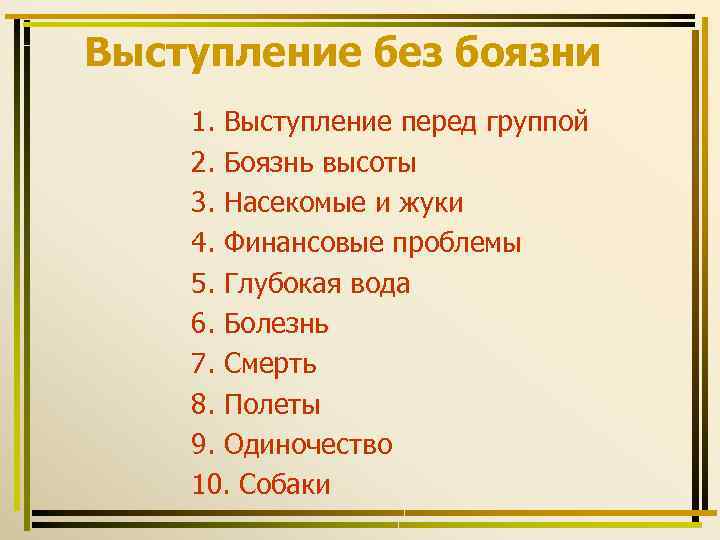 Выступление без боязни

1. Выступление перед группой
2. Боязнь высоты
3. Насекомые и жуки
4. Финансовые проблемы
5. Глубокая вода
6. Болезнь
7. Смерть
8. Полеты
9. Одиночество
10. Собаки